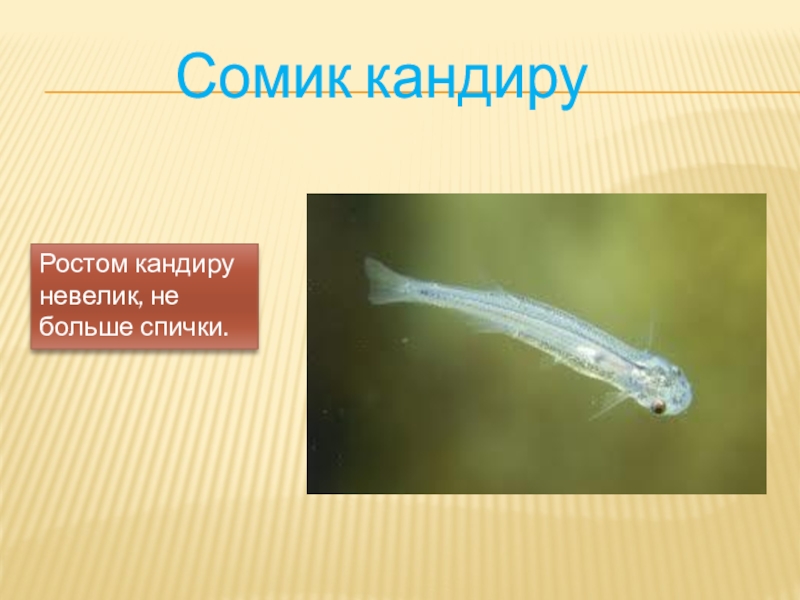 Сомик кандиру

Ростом кандиру невелик, не больше спички.